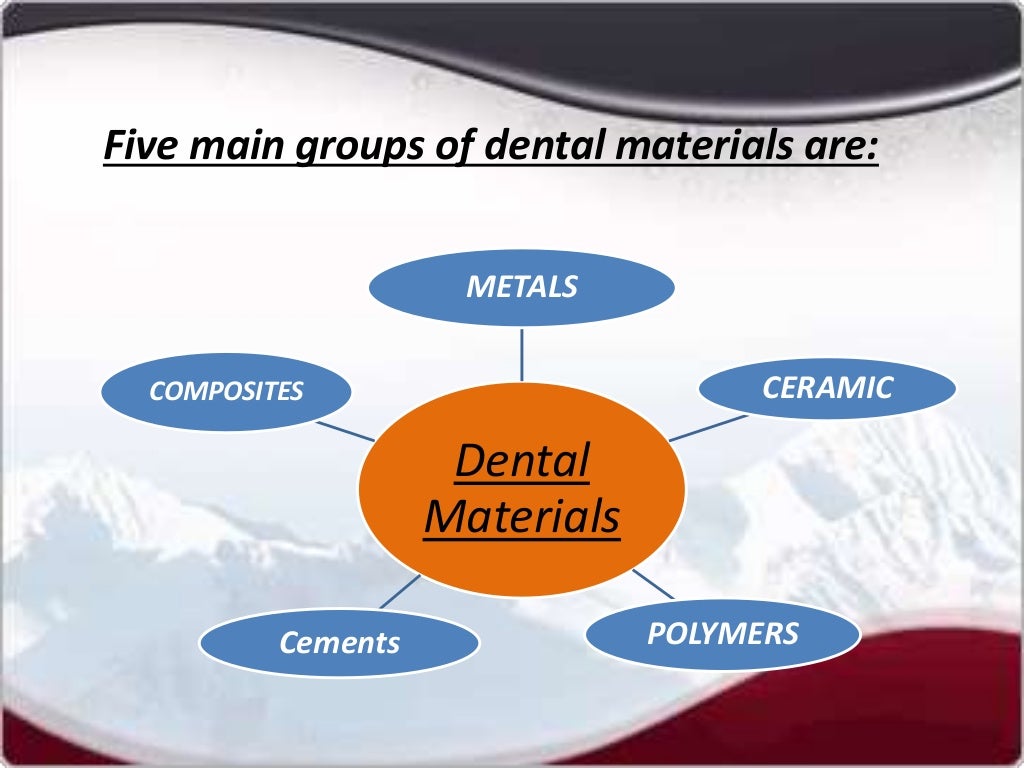 Five main groups of dental materials are:

METALS

COMPOSITES

CERAMIC

Dental Materials

Cements

POLYMERS